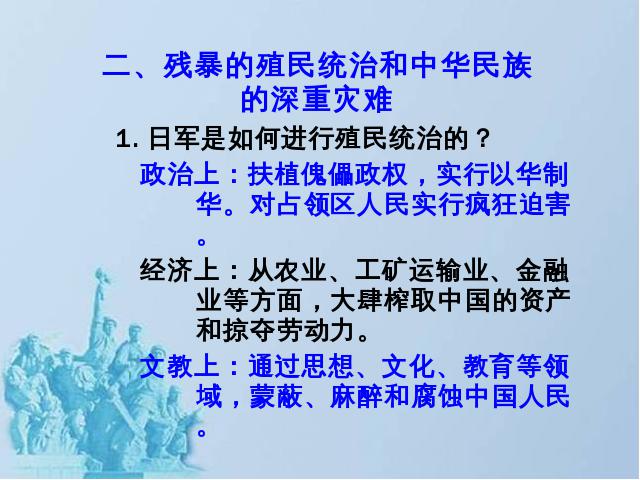 二、残暴的殖民统治和中华民族的深重灾难

1. 日军是如何进行殖民统治的？

政治上：扶植傀儡政权，实行以华制华。对占领区人民实行疯狂迫害。

经济上：从农业、工矿运输业、金融业等方面，大肆榨取中国的资产和掠夺劳动力。

文教上：通过思想、文化、教育等领域，蒙蔽、麻醉和腐蚀中国人民。